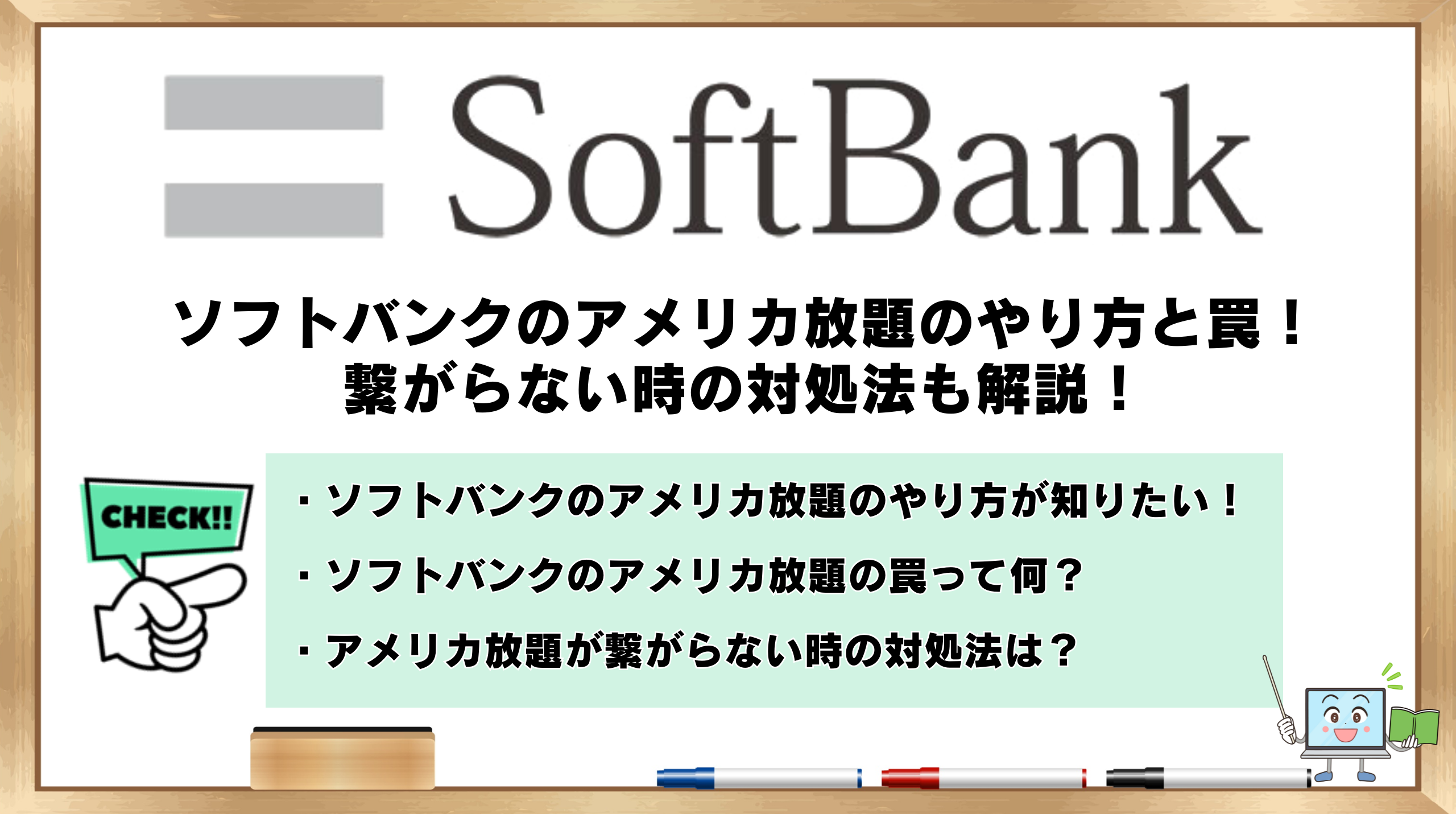 SoftBank

ソフトバンクのアメリカ放題のやり方と罠！
繋がらない時の対処法も解説！

CHECK!!

・ソフトバンクのアメリカ放題のやり方が知りたい！
・ソフトバンクのアメリカ放題の罠って何？
・アメリカ放題が繋がらない時の対処法は？